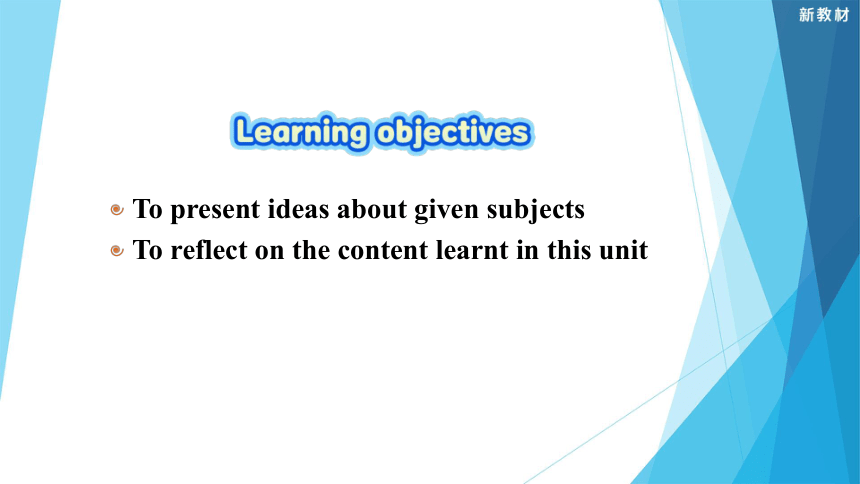 新教材

Learning objectives

To present ideas about given subjects
To reflect on the content learnt in this unit